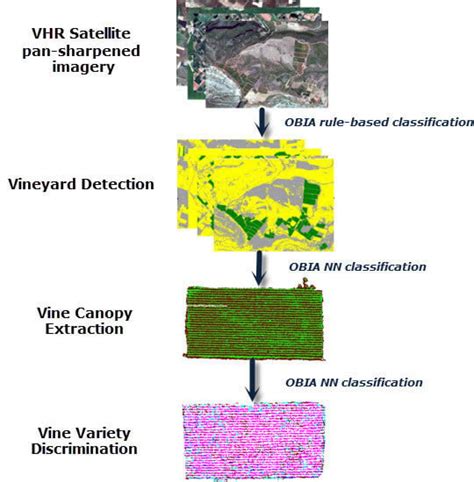 VHR Satellite pan-sharpened imagery

OBIA rule-based classification

Vineyard Detection

OBIA NN classification

Vine Canopy Extraction

OBIA NN classification

Vine Variety Discrimination